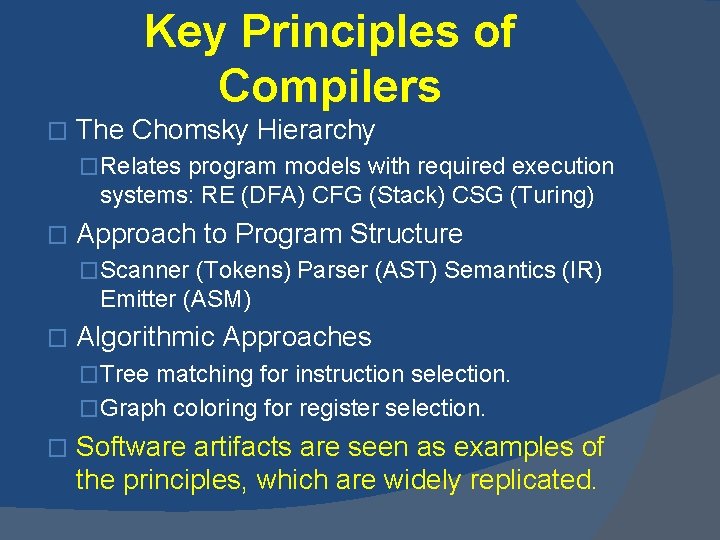 Key Principles of Compilers

□ The Chomsky Hierarchy

□ Relates program models with required execution systems: RE (DFA) CFG (Stack) CSG (Turing)

□ Approach to Program Structure

□ Scanner (Tokens) Parser (AST) Semantics (IR) Emitter (ASM)

□ Algorithmic Approaches

□ Tree matching for instruction selection.

□ Graph coloring for register selection.

□ Software artifacts are seen as examples of the principles, which are widely replicated.